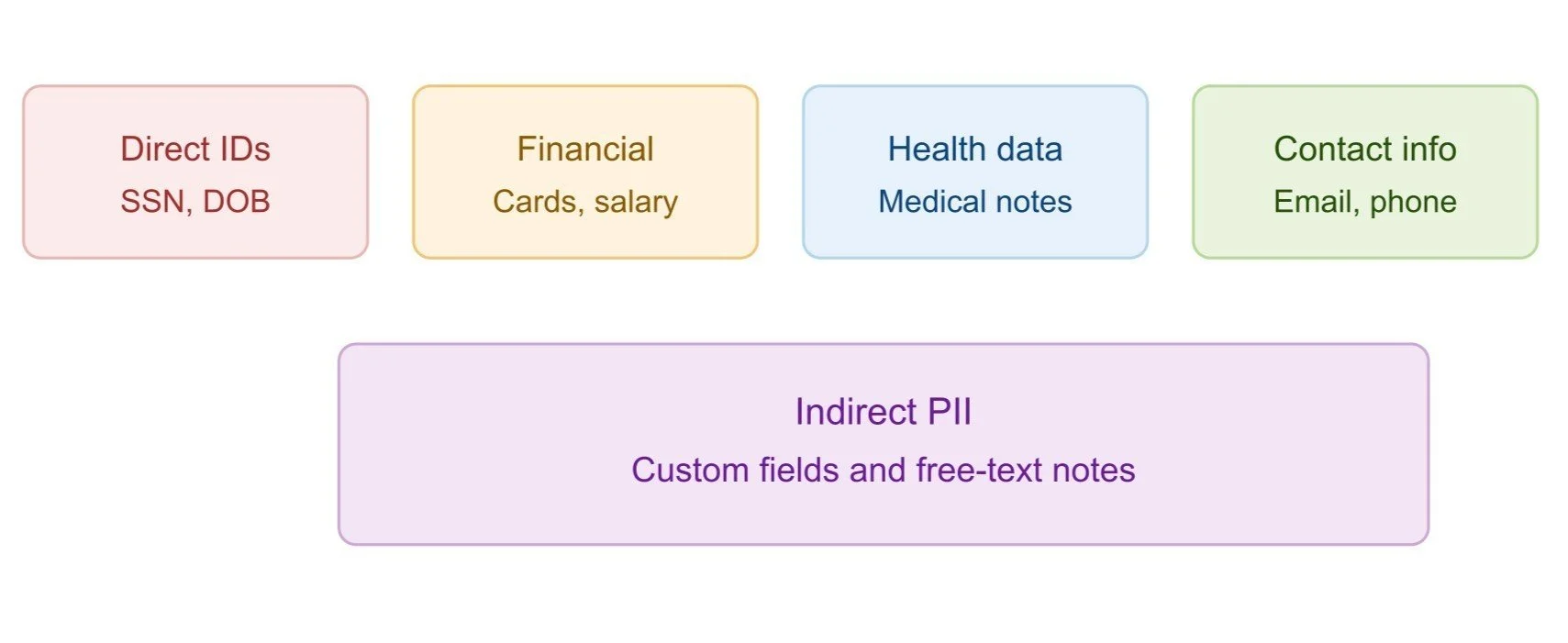 Direct IDs
SSN, DOB

Financial
Cards, salary

Health data
Medical notes

Contact info
Email, phone

Indirect PII
Custom fields and free-text notes